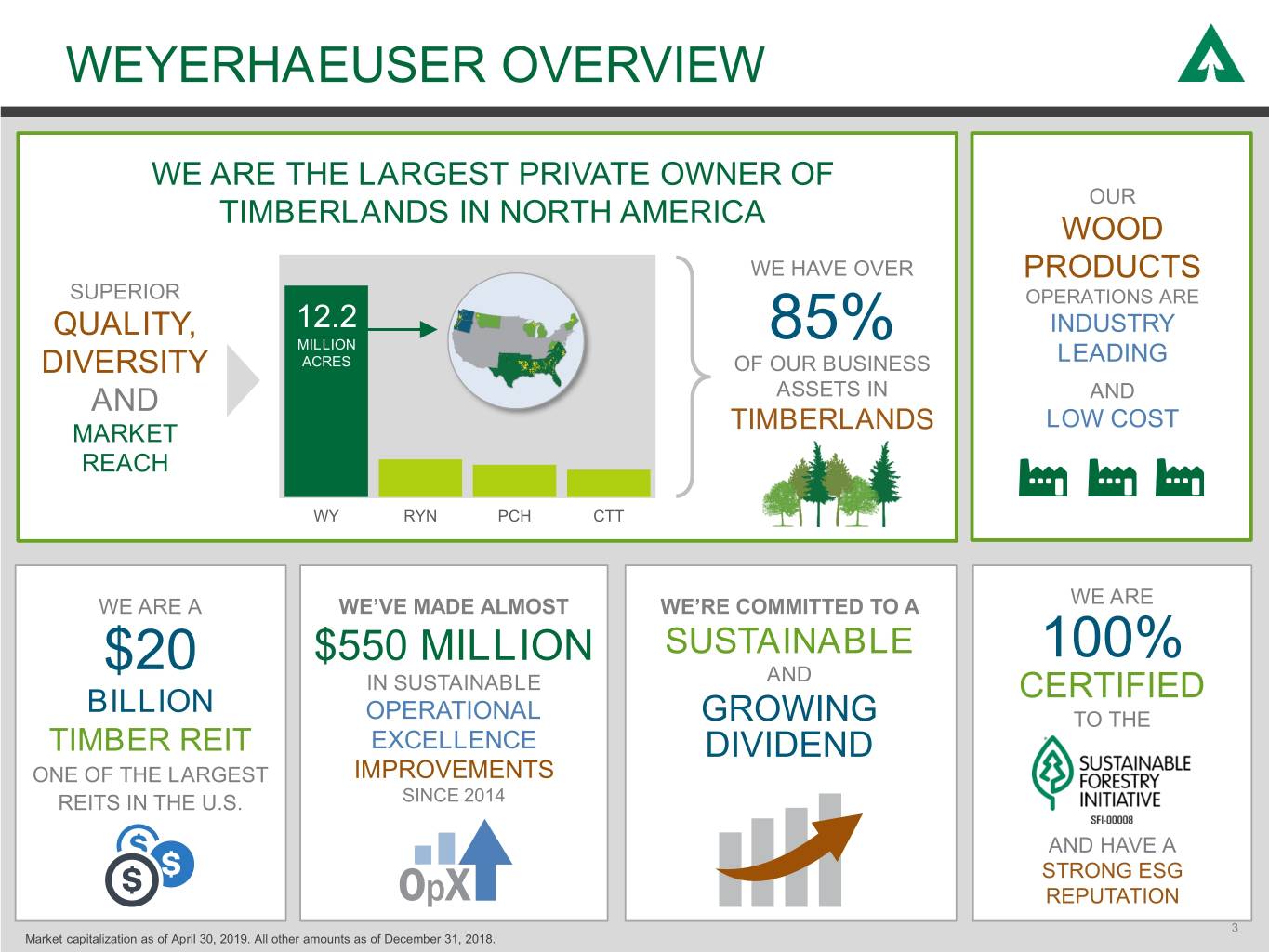 WEYERHAEUSER OVERVIEW

WE ARE THE LARGEST PRIVATE OWNER OF TIMBERLANDS IN NORTH AMERICA

SUPERIOR QUALITY, DIVERSITY AND MARKET REACH

12.2 MILLION ACRES

WY RYN PCH CTT

WE HAVE OVER 85% OF OUR BUSINESS ASSETS IN TIMBERLANDS

OUR WOOD PRODUCTS OPERATIONS ARE INDUSTRY LEADING AND LOW COST

WE ARE A $20 BILLION TIMBER REIT ONE OF THE LARGEST REITS IN THE U.S.

WE'VE MADE ALMOST $550 MILLION IN SUSTAINABLE OPERATIONAL EXCELLENCE IMPROVEMENTS SINCE 2014

OpX

WE'RE COMMITTED TO A SUSTAINABLE AND GROWING DIVIDEND

WE ARE 100% CERTIFIED TO THE SUSTAINABLE FORESTRY INITIATIVE SFI-00008 AND HAVE A STRONG ESG REPUTATION

3

Market capitalization as of April 30, 2019. All other amounts as of December 31, 2018.